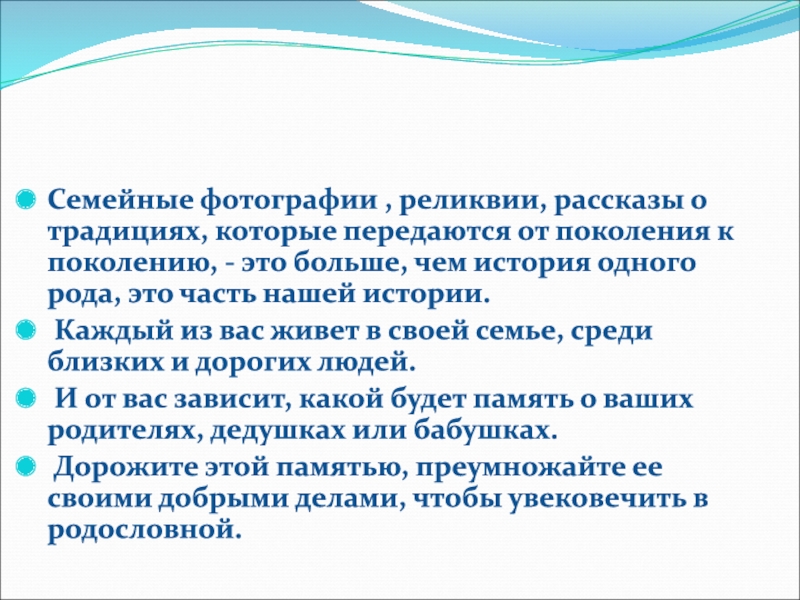 Семейные фотографии , реликвии, рассказы о традициях, которые передаются от поколения к поколению, - это больше, чем история одного рода, это часть нашей истории.

Каждый из вас живет в своей семье, среди близких и дорогих людей.

И от вас зависит, какой будет память о ваших родителях, дедушках или бабушках.

Дорожите этой памятью, преумножайте ее своими добрыми делами, чтобы увековечить в родословной.